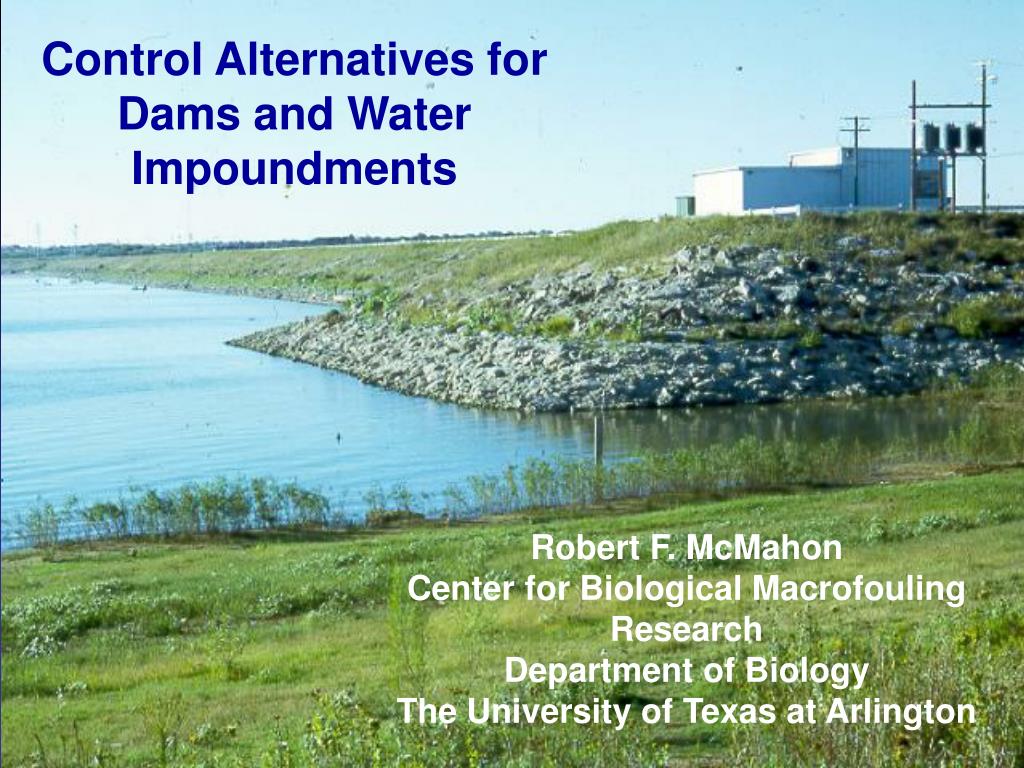 Control Alternatives for Dams and Water Impoundments

Robert F. McMahon
Center for Biological Macrofouling Research
Department of Biology
The University of Texas at Arlington